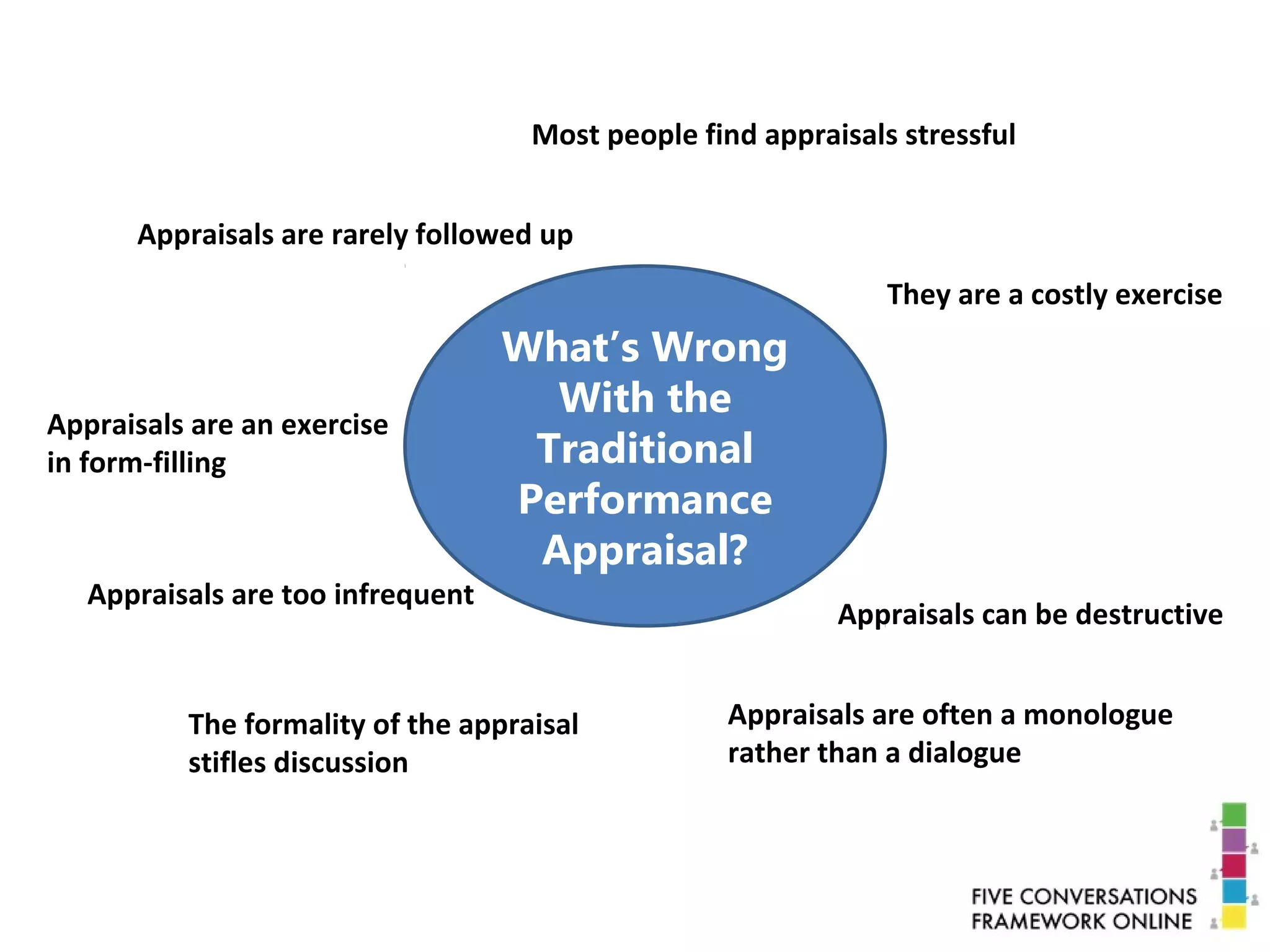 Most people find appraisals stressful

Appraisals are rarely followed up

They are a costly exercise

What's Wrong With the Traditional Performance Appraisal?

Appraisals are an exercise in form-filling

Appraisals are too infrequent

Appraisals can be destructive

The formality of the appraisal stifles discussion

Appraisals are often a monologue rather than a dialogue

FIVE CONVERSATIONS FRAMEWORK ONLINE